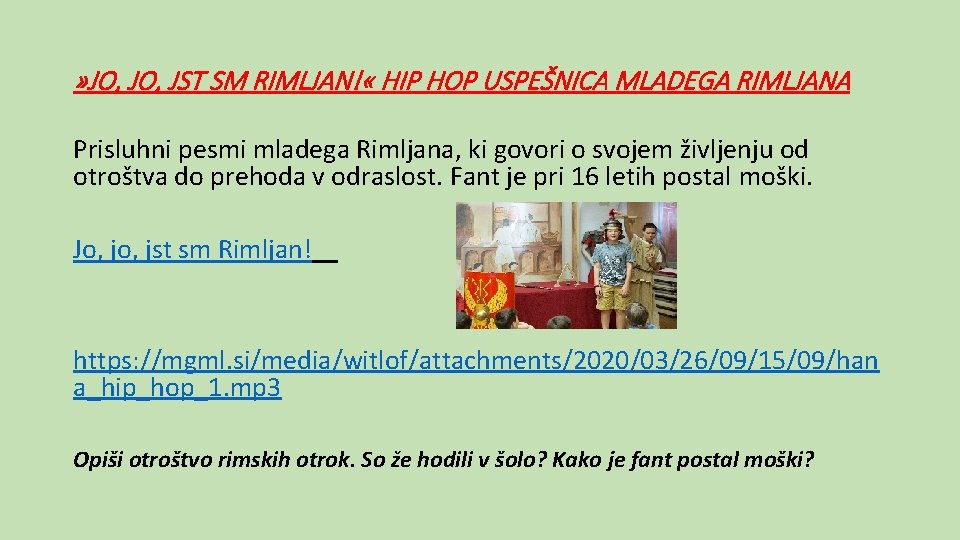 »JO, JO, JST SM RIMLJAN!« HIP HOP USPEŠNICA MLADEGA RIMLJANA

Prisluhni pesmi mladega Rimljana, ki govori o svojem življenju od otroštva do prehoda v odraslost. Fant je pri 16 letih postal moški.

Jo, jo, jst sm Rimljan!

https://mgml.si/media/witlof/attachments/2020/03/26/09/15/09/hana_hip_hop_1.mp3

Opiši otroštvo rimskih otrok. So že hodili v šolo? Kako je fant postal moški?